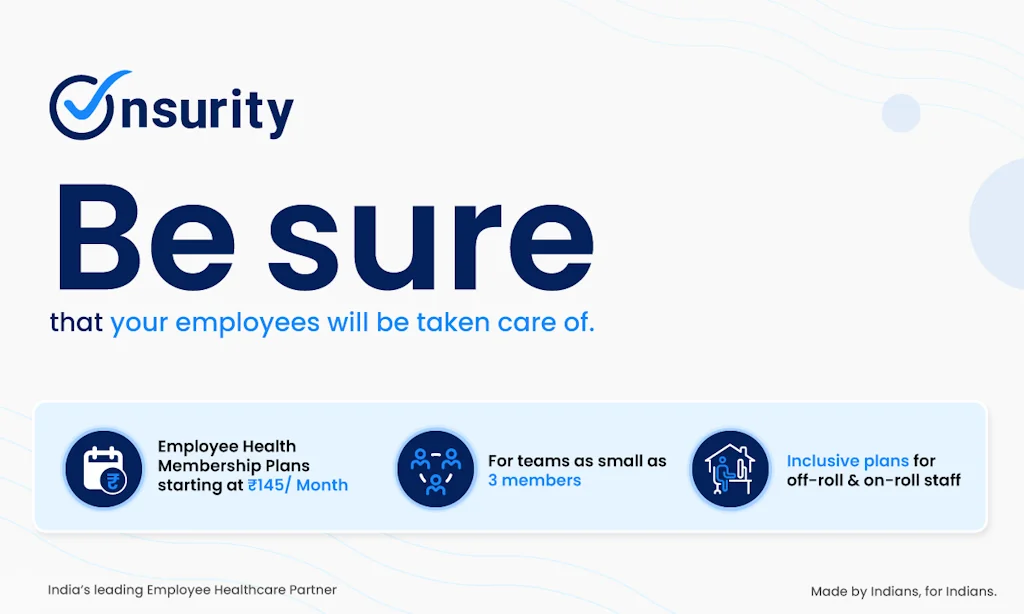 Onsurity

Be sure

that your employees will be taken care of.

Employee Health Membership Plans starting at ₹145/ Month

For teams as small as 3 members

Inclusive plans for off-roll & on-roll staff

India's leading Employee Healthcare Partner

Made by Indians, for Indians.